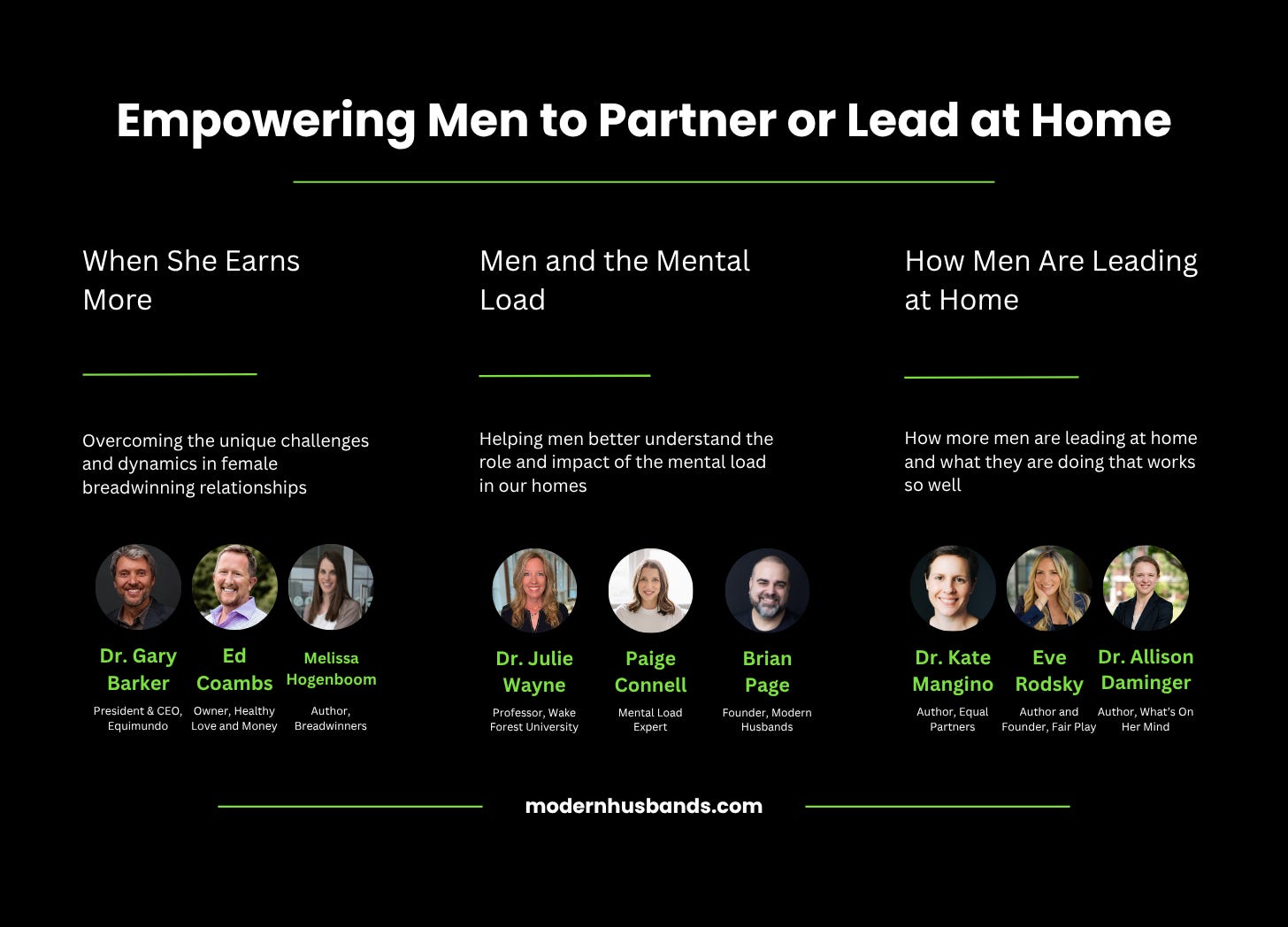 Empowering Men to Partner or Lead at Home

When She Earns More

Overcoming the unique challenges and dynamics in female breadwinning relationships

Dr. Gary Barker
President & CEO, Equimundo

Ed Coambs
Owner, Healthy Love and Money

Melissa Hogenboom
Author, Breadwinners

Men and the Mental Load

Helping men better understand the role and impact of the mental load in our homes

Dr. Julie Wayne
Professor, Wake Forest University

Paige Connell
Mental Load Expert

Brian Page
Founder, Modern Husbands

How Men Are Leading at Home

How more men are leading at home and what they are doing that works so well

Dr. Kate Mangino
Author, Equal Partners

Eve Rodsky
Author and Founder, Fair Play

Dr. Allison Daminger
Author, What's On Her Mind

modernhusbands.com